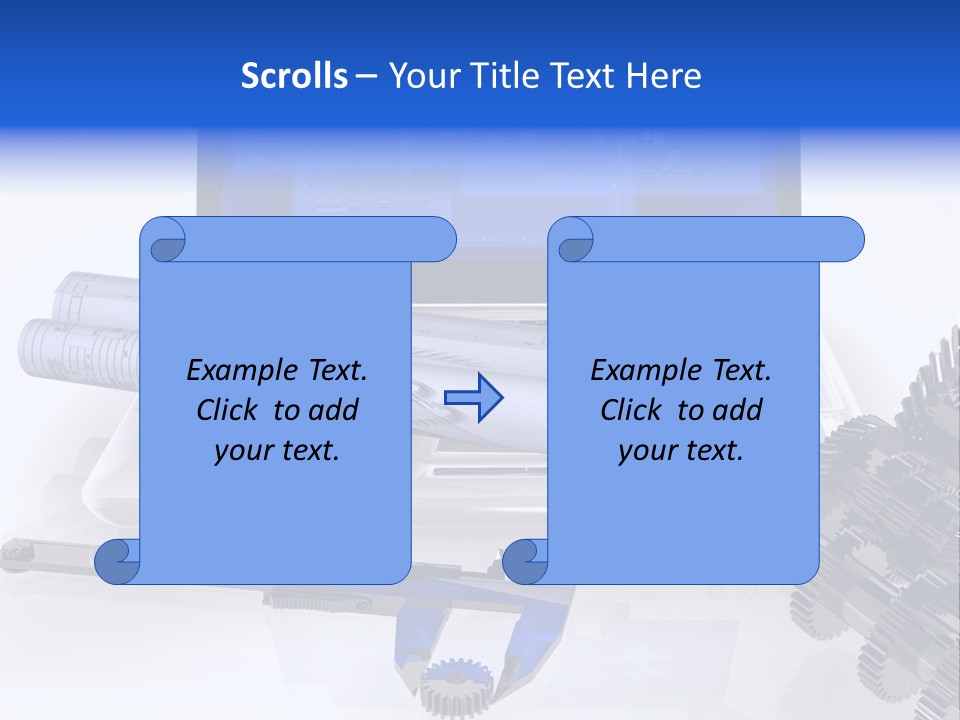 Scrolls – Your Title Text Here

Example Text. Click to add your text.

Example Text. Click to add your text.